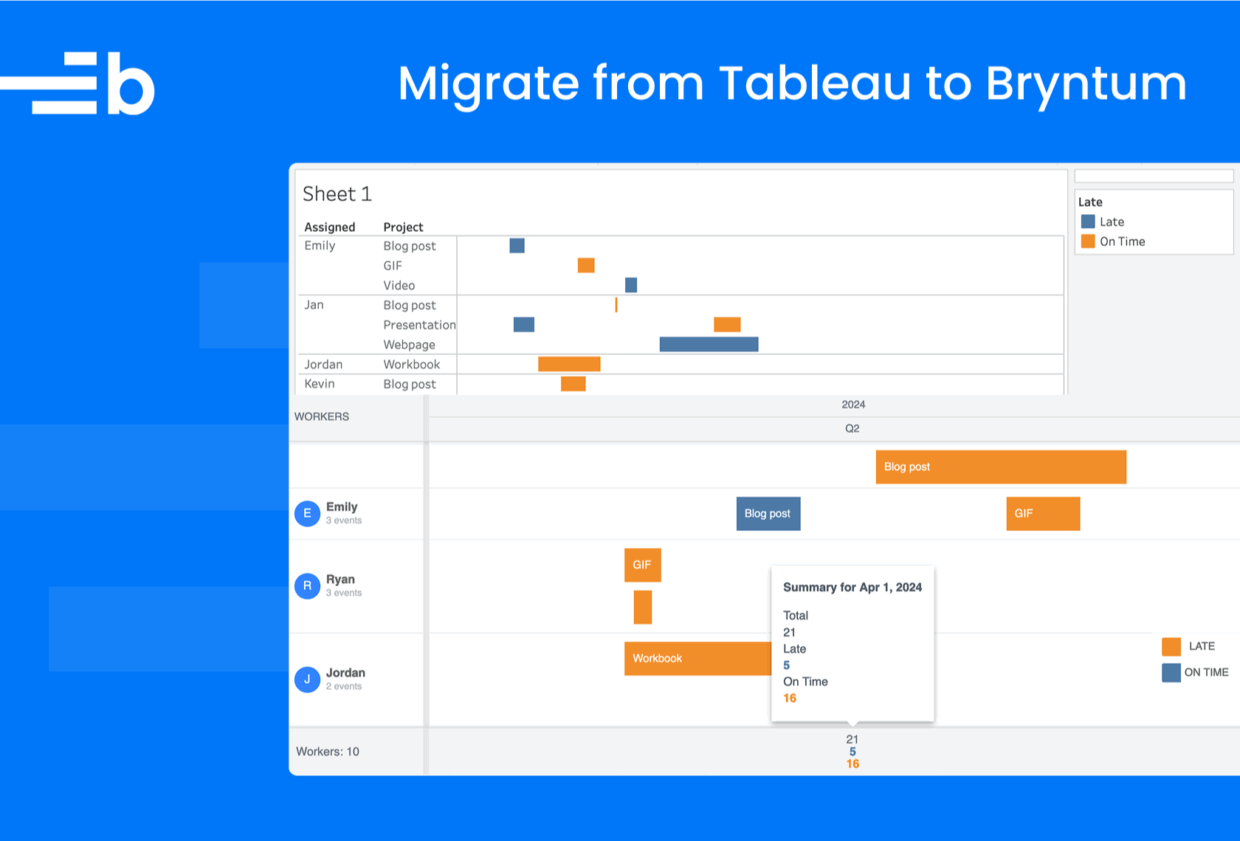 Migrate from Tableau to Bryntum

Sheet 1

| Assigned | Project |
|---|---|
| Emily | Blog post |
| | GIF |
| | Video |
| Jan | Blog post |
| | Presentation |
| | Webpage |
| Jordan | Workbook |
| Kevin | Blog post |

Late
Late
On Time

WORKERS
2024
Q2

Blog post

E Emily 3 events
Blog post
GIF

R Ryan 3 events
GIF

J Jordan 2 events
Workbook

Summary for Apr 1, 2024
Total
21
Late
5
On Time
16

LATE
ON TIME

Workers: 10
21
5
16